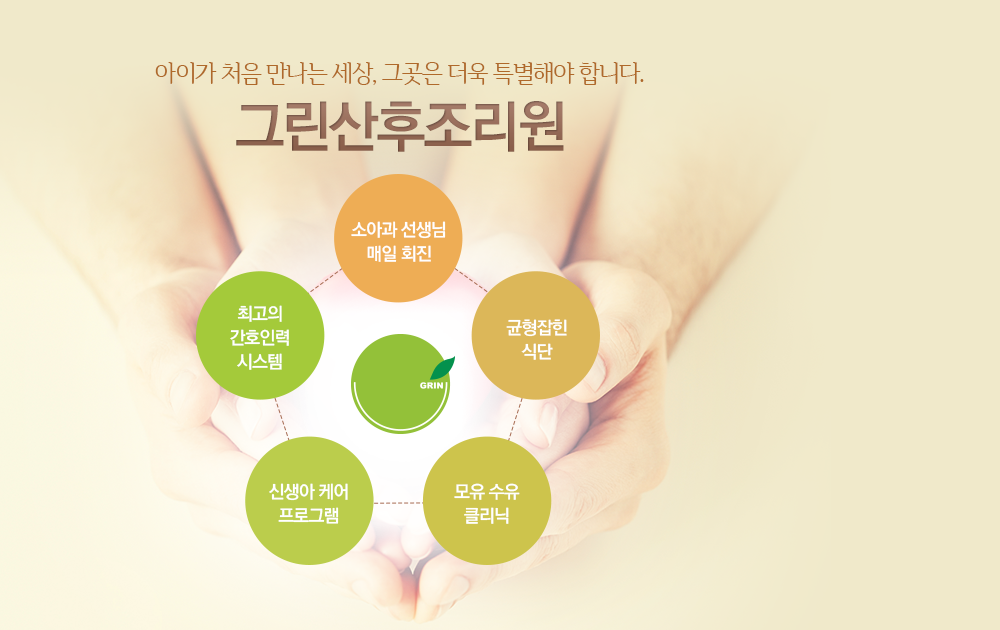 아이가 처음 만나는 세상, 그곳은 더욱 특별해야 합니다.

그린산후조리원

소아과 선생님 매일 회진

균형잡힌 식단

모유 수유 클리닉

신생아 케어 프로그램

최고의 간호인력 시스템

GRIN